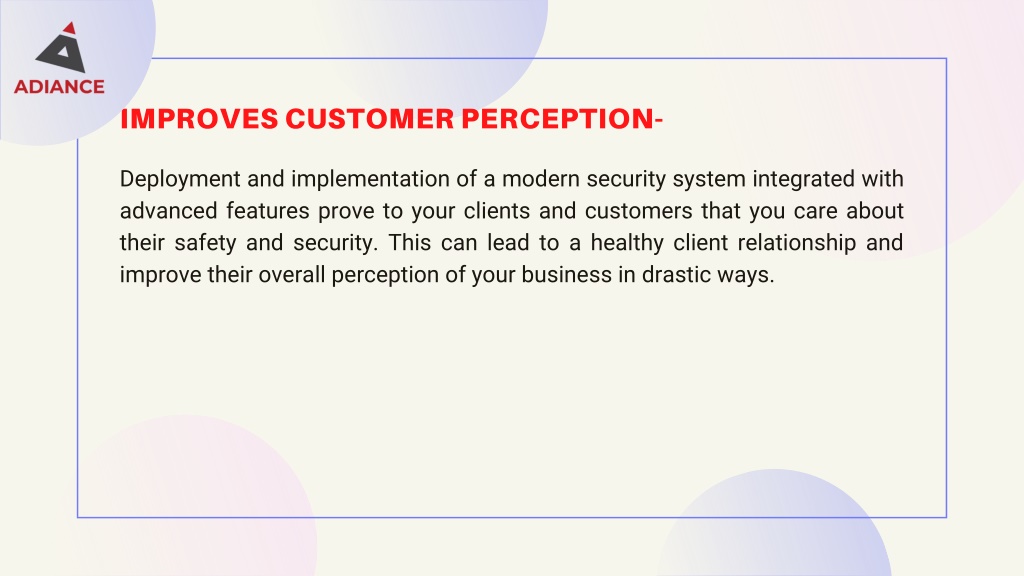 ADIANCE

IMPROVES CUSTOMER PERCEPTION-

Deployment and implementation of a modern security system integrated with advanced features prove to your clients and customers that you care about their safety and security. This can lead to a healthy client relationship and improve their overall perception of your business in drastic ways.